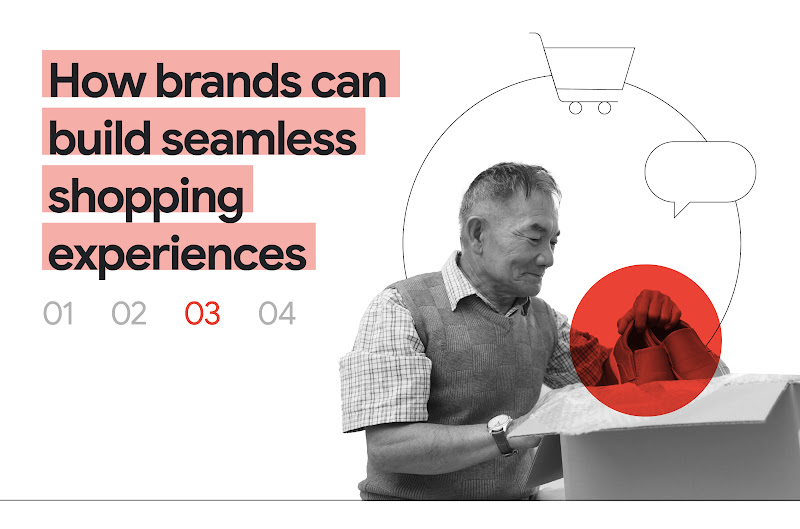 How brands can build seamless shopping experiences

01 02 03 04